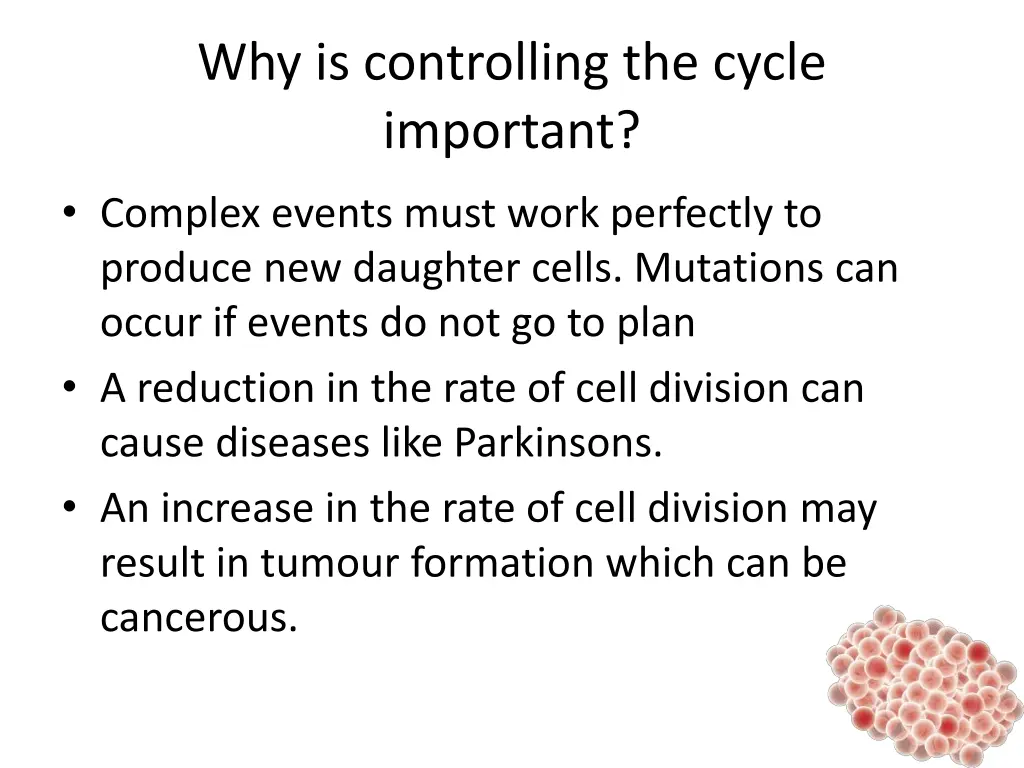 Why is controlling the cycle important?

• Complex events must work perfectly to produce new daughter cells. Mutations can occur if events do not go to plan
• A reduction in the rate of cell division can cause diseases like Parkinsons.
• An increase in the rate of cell division may result in tumour formation which can be cancerous.